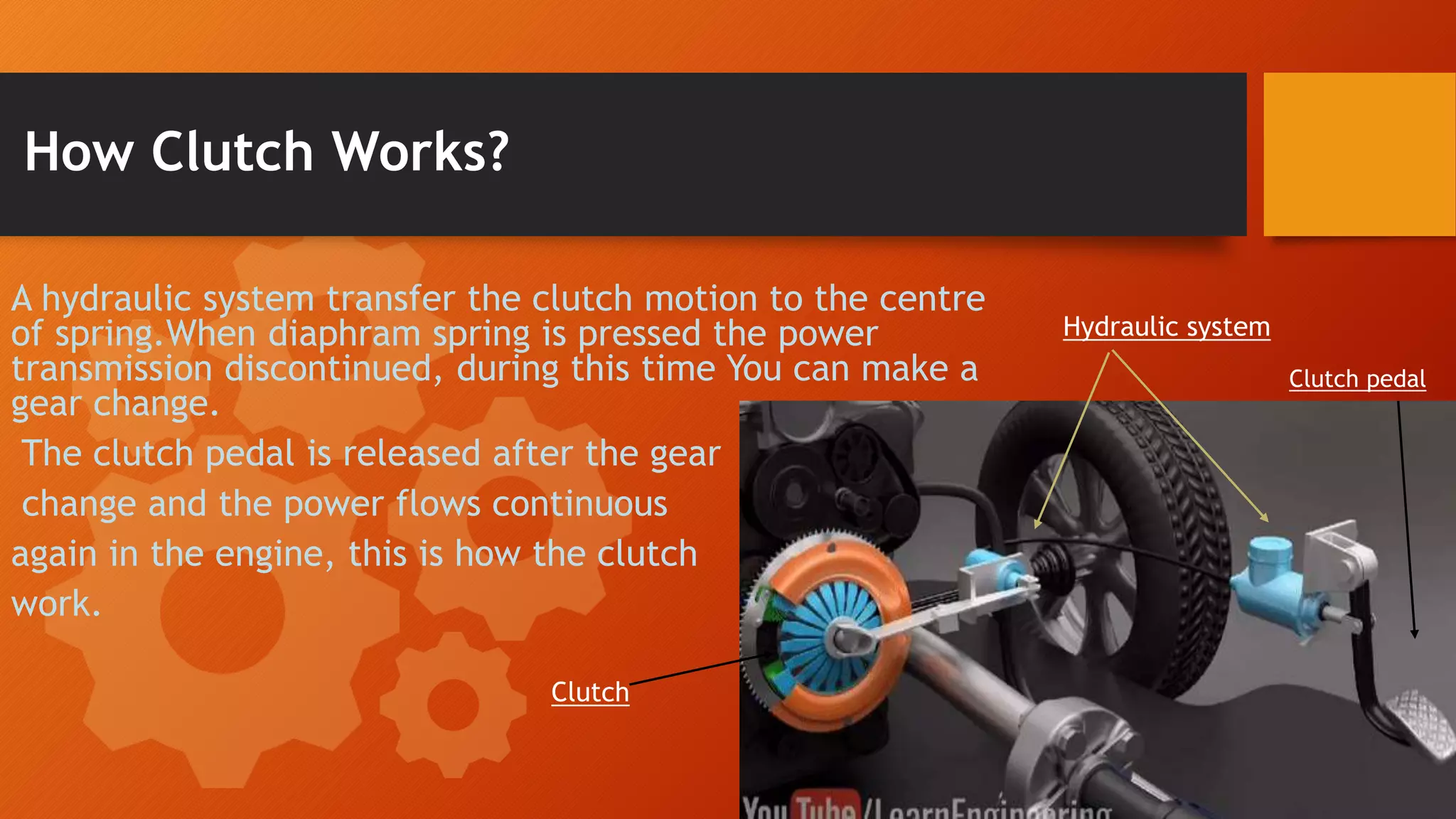 How Clutch Works?

A hydraulic system transfer the clutch motion to the centre of spring.When diaphram spring is pressed the power transmission discontinued, during this time You can make a gear change.

The clutch pedal is released after the gear change and the power flows continuous again in the engine, this is how the clutch work.

Hydraulic system

Clutch pedal

Clutch

YouTube/LearnEngineering